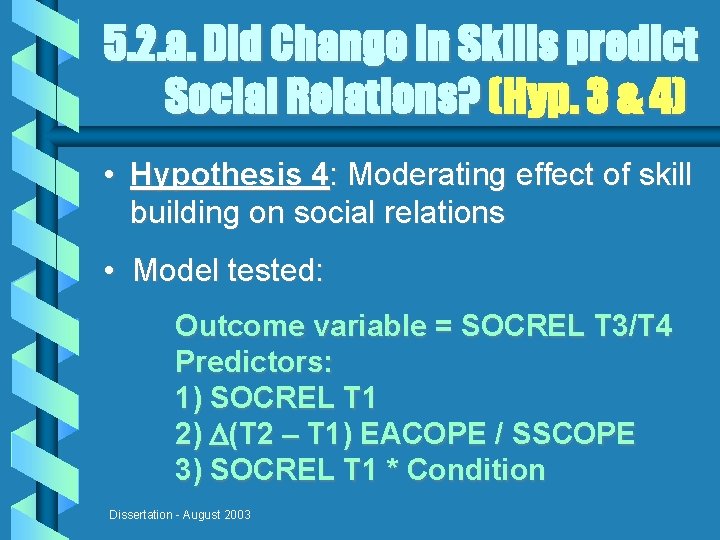 5.2.a. Did Change in Skills predict Social Relations? (Hyp. 3 & 4)

• Hypothesis 4: Moderating effect of skill building on social relations

• Model tested:

Outcome variable = SOCREL T3/T4
Predictors:
1) SOCREL T1
2) $\Delta$(T2 – T1) EACOPE / SSCOPE
3) SOCREL T1 * Condition

Dissertation - August 2003